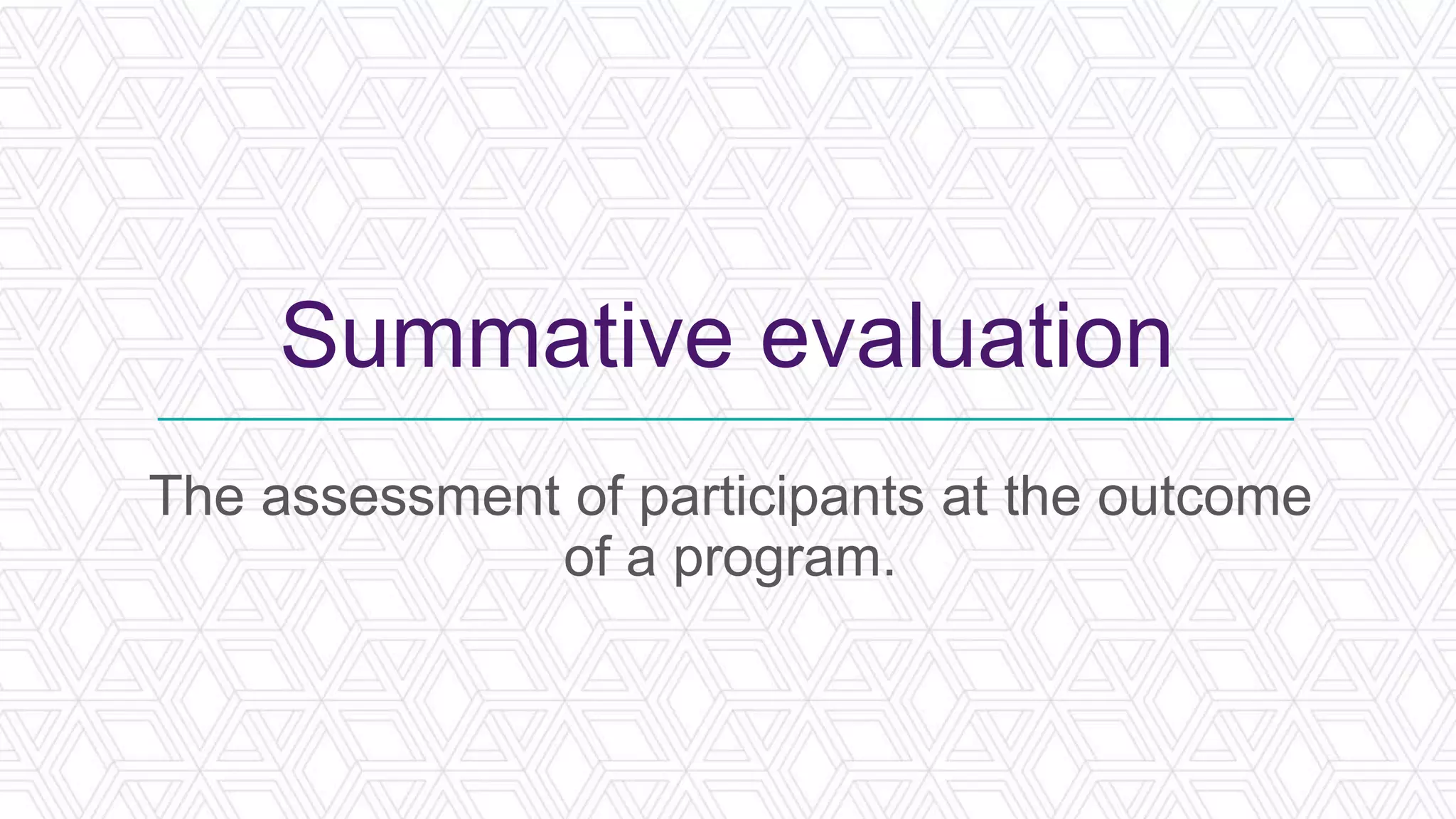 Summative evaluation

The assessment of participants at the outcome of a program.